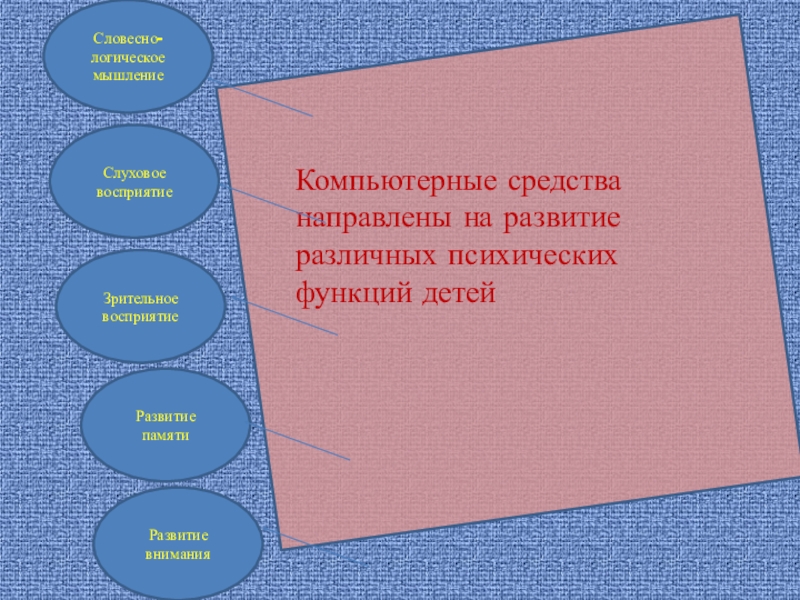 Словесно-логическое мышление

Слуховое восприятие

Зрительное восприятие

Развитие памяти

Развитие внимания

Компьютерные средства направлены на развитие различных психических функций детей